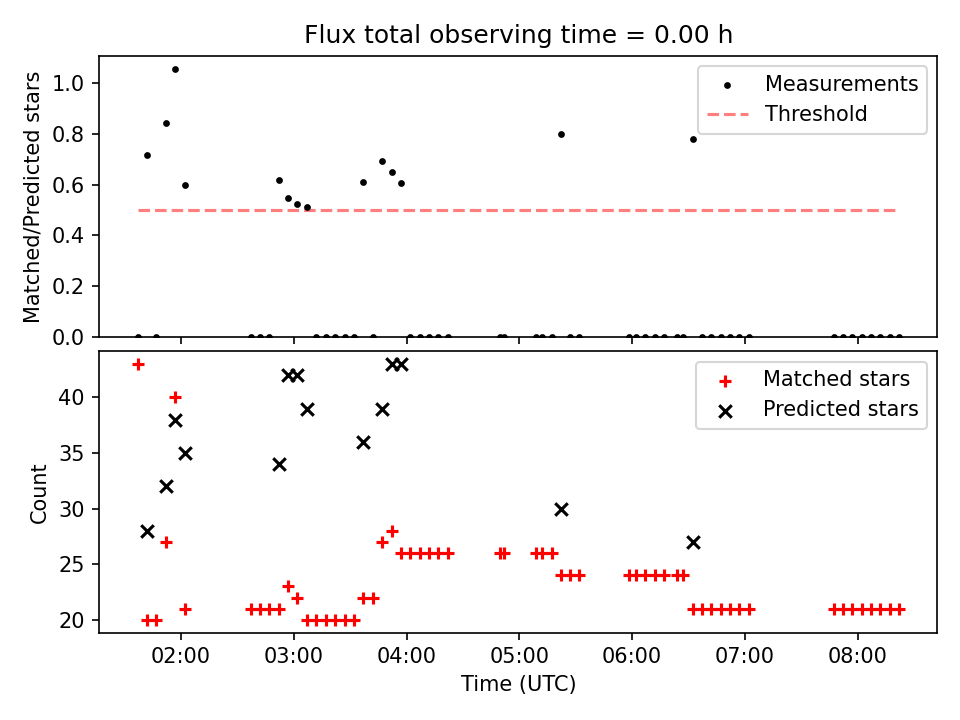 Flux total observing time = 0.00 h

Matched/Predicted stars

1.0
0.8
0.6
0.4
0.2
0.0

Measurements
Threshold

Count

40
35
30
25
20

Matched stars
Predicted stars

02:00
03:00
04:00
05:00
06:00
07:00
08:00

Time (UTC)